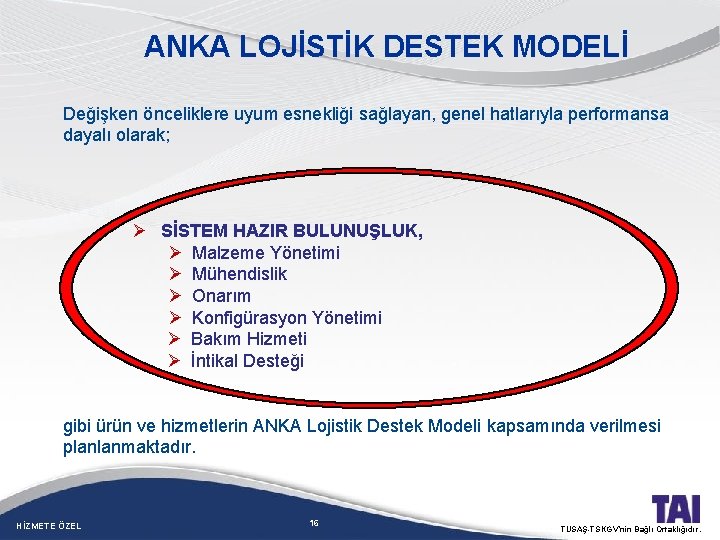 ANKA LOJİSTİK DESTEK MODELİ

Değişken önceliklere uyum esnekliği sağlayan, genel hatlarıyla performansa dayalı olarak;

➢ SİSTEM HAZIR BULUNUŞLUK,
➢ Malzeme Yönetimi
➢ Mühendislik
➢ Onarım
➢ Konfigürasyon Yönetimi
➢ Bakım Hizmeti
➢ İntikal Desteği

gibi ürün ve hizmetlerin ANKA Lojistik Destek Modeli kapsamında verilmesi planlanmaktadır.

HİZMETE ÖZEL

16

TAI

TUSAŞ-TSKGV'nin Bağlı Ortaklığıdır.